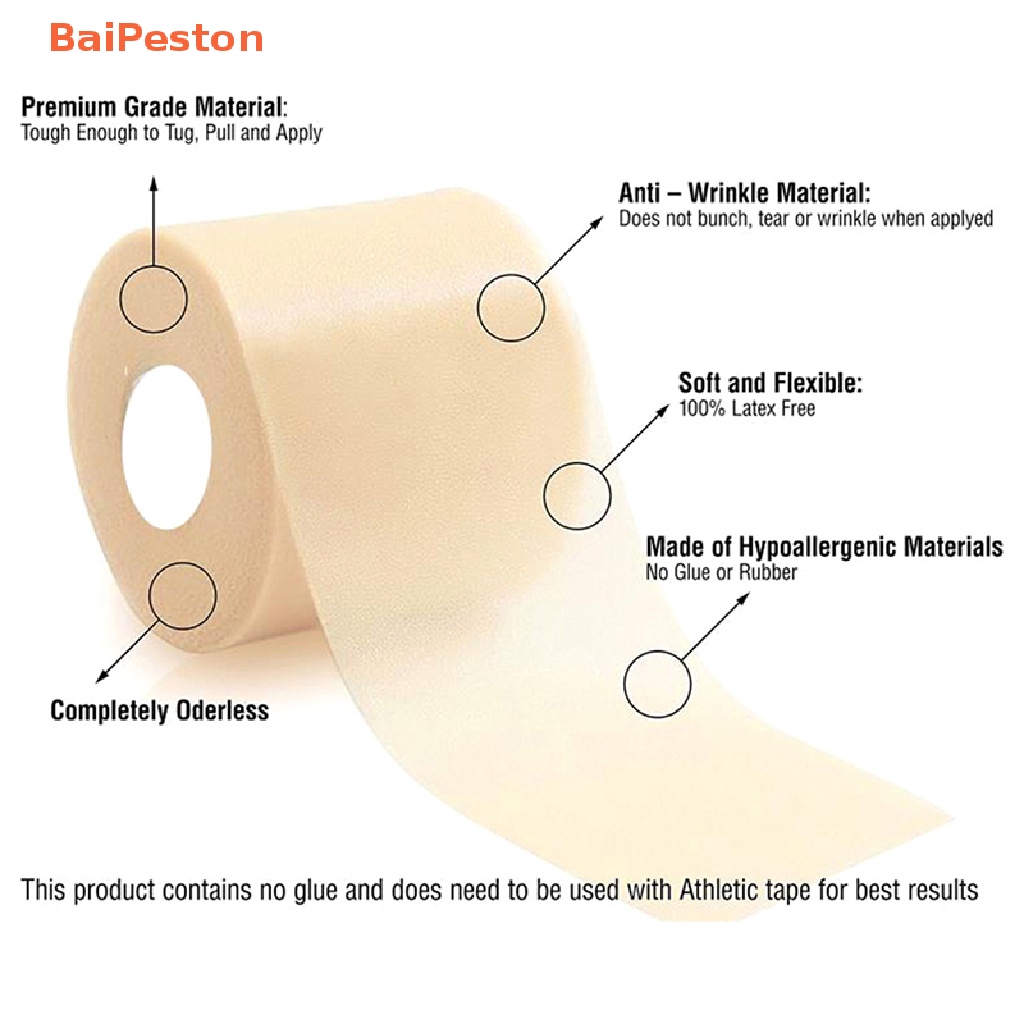 BaiPeston

Premium Grade Material:
Tough Enough to Tug, Pull and Apply

Anti – Wrinkle Material:
Does not bunch, tear or wrinkle when applyed

Soft and Flexible:
100% Latex Free

Made of Hypoallergenic Materials
No Glue or Rubber

Completely Oderless

This product contains no glue and does need to be used with Athletic tape for best results